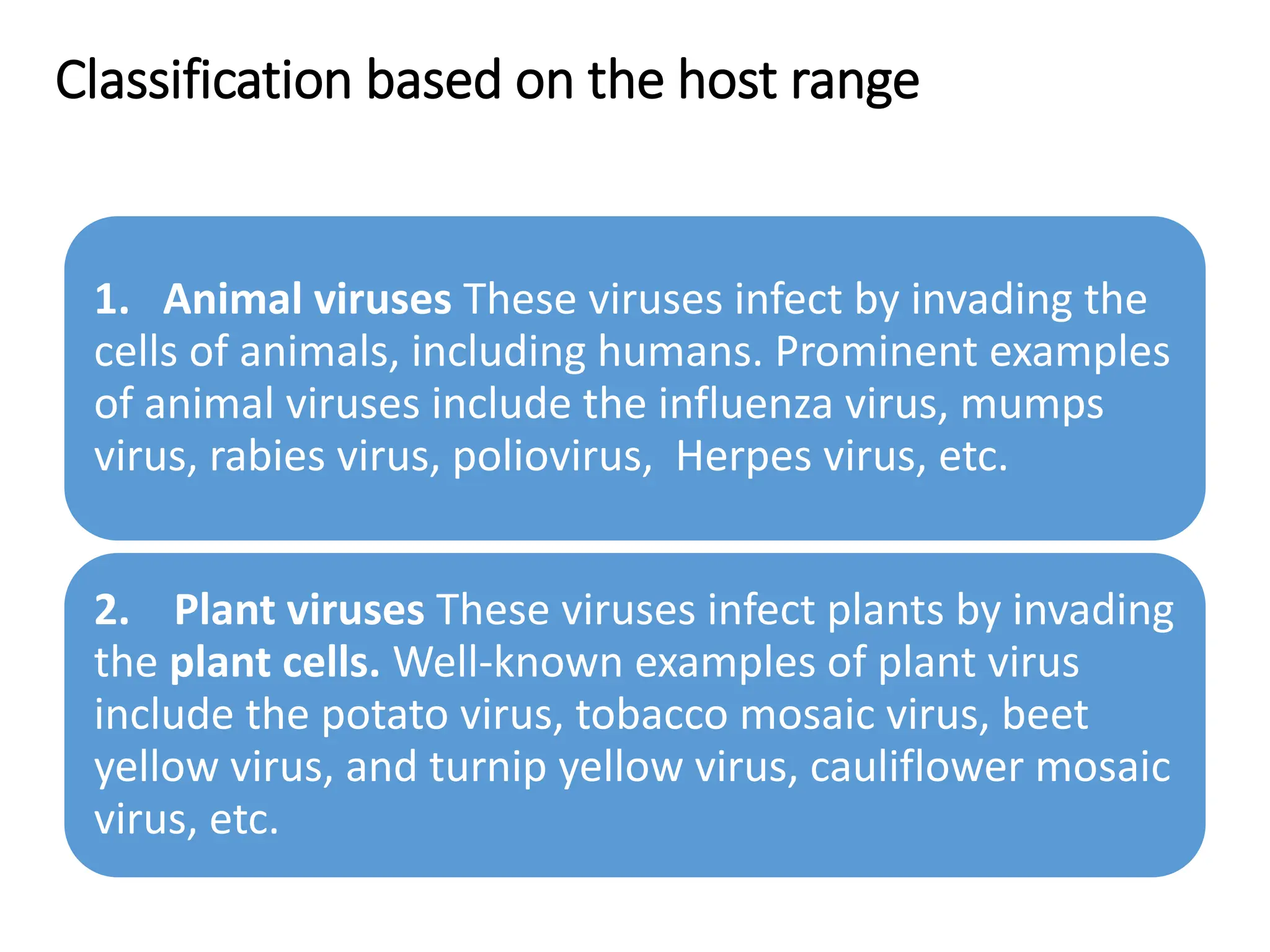 Classification based on the host range

1. Animal viruses These viruses infect by invading the cells of animals, including humans. Prominent examples of animal viruses include the influenza virus, mumps virus, rabies virus, poliovirus, Herpes virus, etc.

2. Plant viruses These viruses infect plants by invading the plant cells. Well-known examples of plant virus include the potato virus, tobacco mosaic virus, beet yellow virus, and turnip yellow virus, cauliflower mosaic virus, etc.